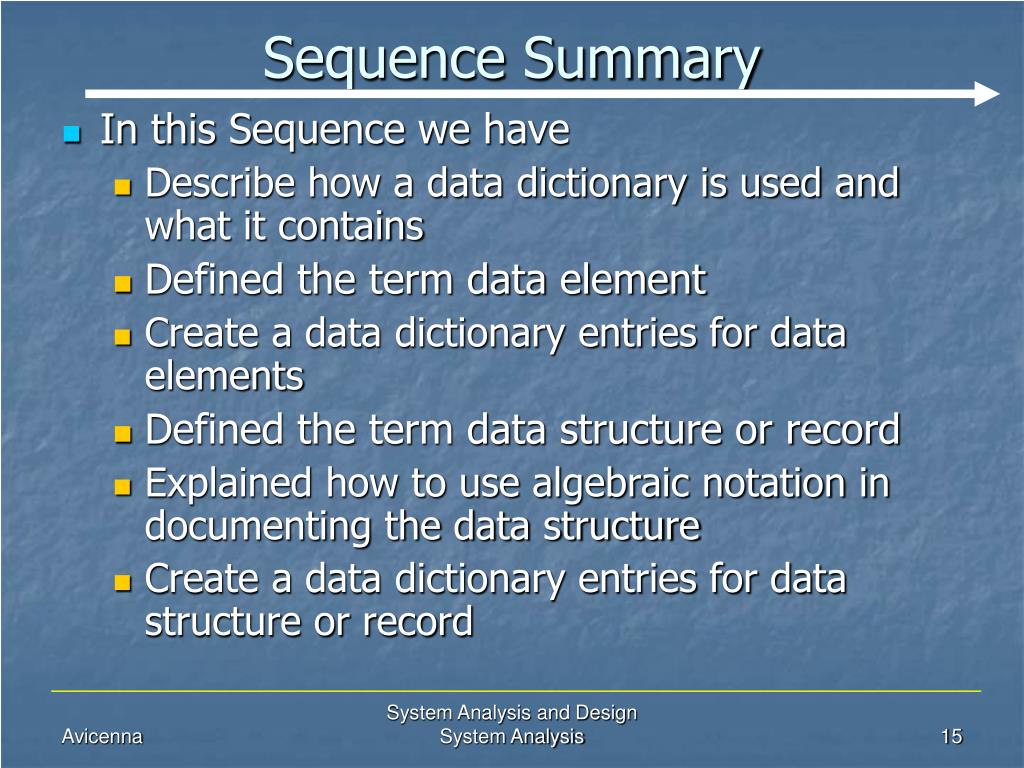 Sequence Summary

In this Sequence we have

Describe how a data dictionary is used and what it contains

Defined the term data element

Create a data dictionary entries for data elements

Defined the term data structure or record

Explained how to use algebraic notation in documenting the data structure

Create a data dictionary entries for data structure or record

Avicenna

System Analysis and Design
System Analysis

15